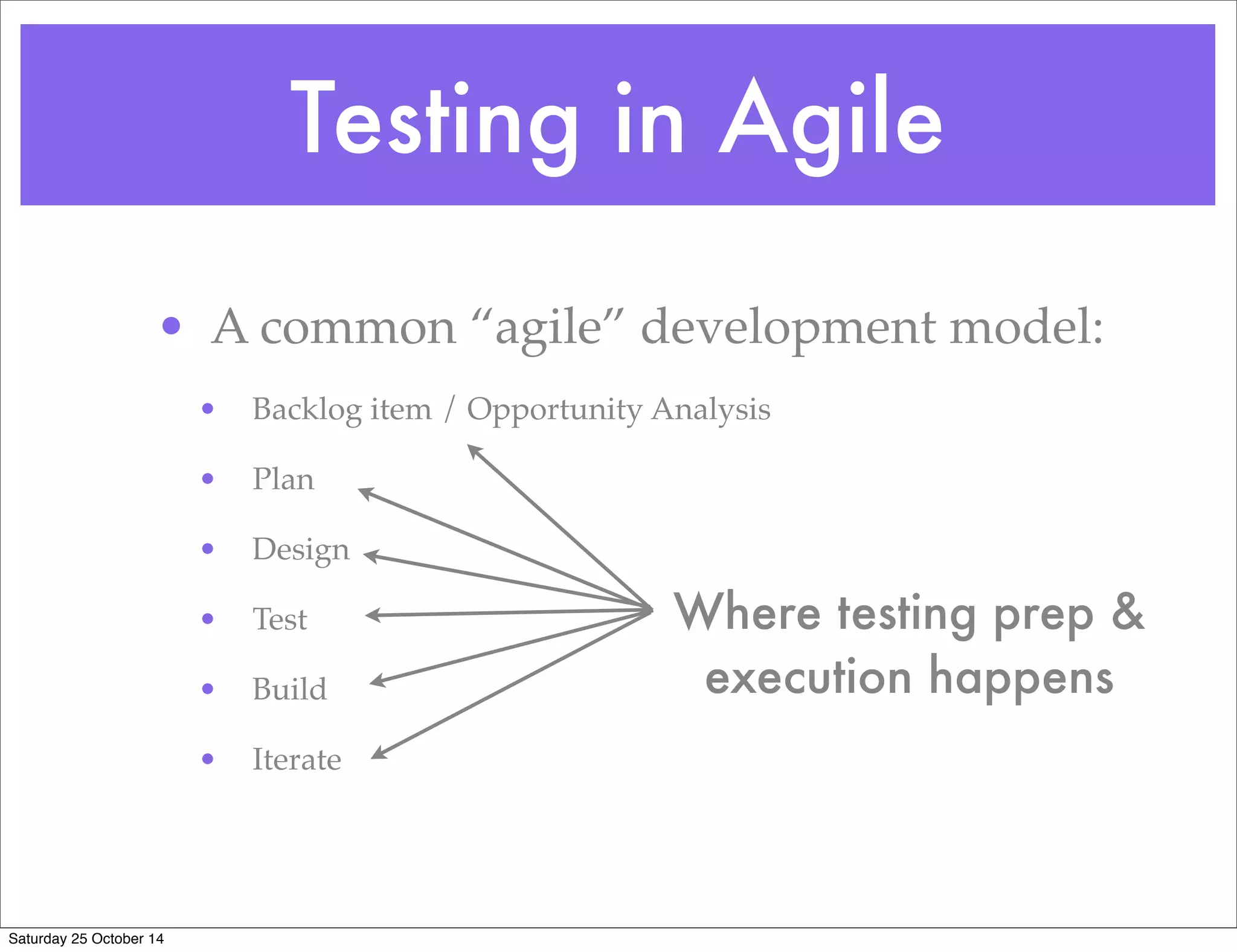 Testing in Agile

• A common “agile” development model:

• Backlog item / Opportunity Analysis

• Plan

• Design

• Test

• Build

• Iterate

Where testing prep & execution happens

Saturday 25 October 14